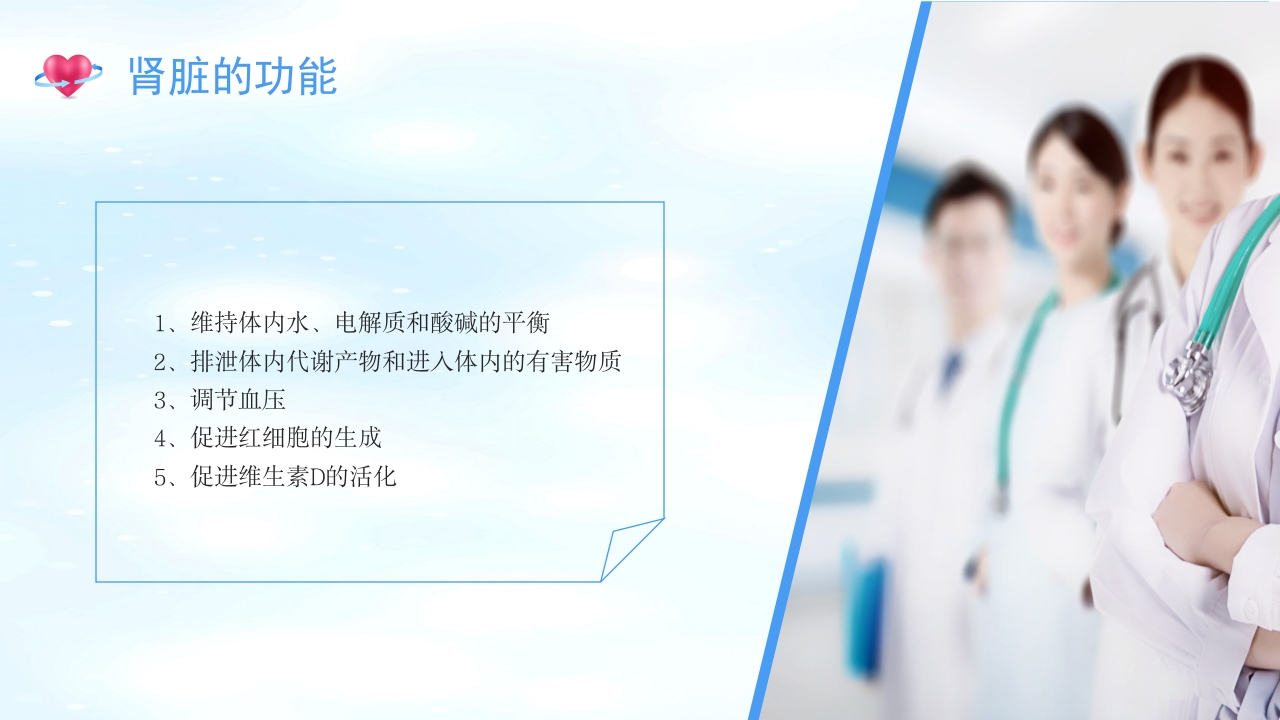 肾脏的功能

1、维持体内水、电解质和酸碱的平衡
2、排泄体内代谢产物和进入体内的有害物质
3、调节血压
4、促进红细胞的生成
5、促进维生素D的活化